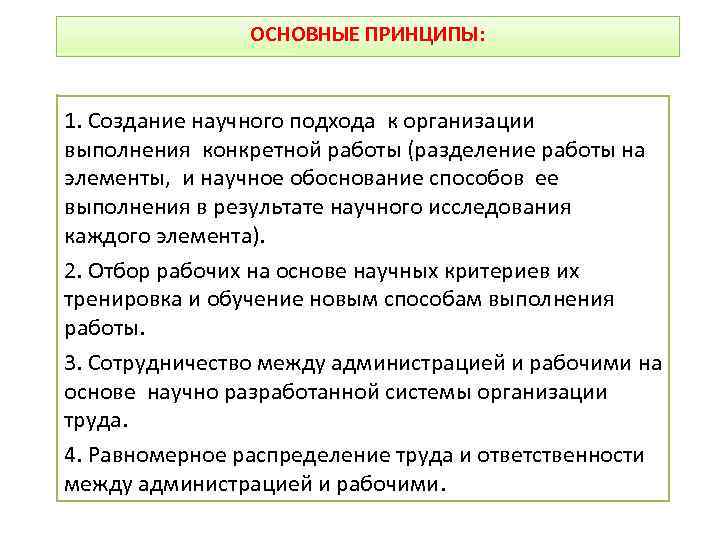 ОСНОВНЫЕ ПРИНЦИПЫ:

1. Создание научного подхода к организации выполнения конкретной работы (разделение работы на элементы, и научное обоснование способов ее выполнения в результате научного исследования каждого элемента).

2. Отбор рабочих на основе научных критериев их тренировка и обучение новым способам выполнения работы.

3. Сотрудничество между администрацией и рабочими на основе научно разработанной системы организации труда.

4. Равномерное распределение труда и ответственности между администрацией и рабочими.